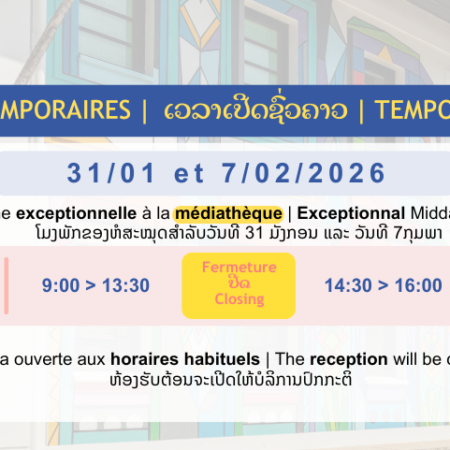 MPORAIRES | ເວລາເປີດຊົ່ວຄາວ | TEMPO

31/01 et 7/02/2026

e exceptionnelle à la médiathèque | Exceptionnal Midda

ໂມງພັກຂອງຫໍສະໝຸດສໍາລັບວັນທີ 31 ມັງກອນ ແລະ ວັນທີ 7ກຸມພາ

9:00 > 13:30

Fermeture
ປິດ
Closing

14:30 > 16:00

a ouverte aux horaires habituels | The reception will be o

ຫ້ອງຮັບຕ້ອນຈະເປີດໃຫ້ບໍລິການປົກກະຕິ